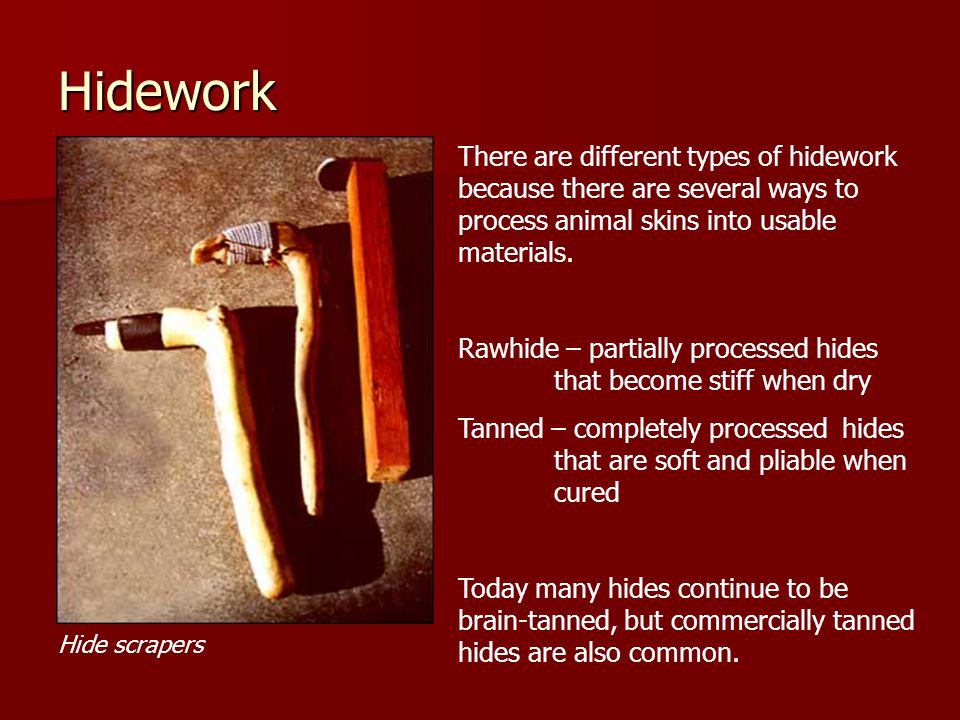 Hidework

Hide scrapers

There are different types of hidework because there are several ways to process animal skins into usable materials.

Rawhide – partially processed hides that become stiff when dry

Tanned – completely processed hides that are soft and pliable when cured

Today many hides continue to be brain-tanned, but commercially tanned hides are also common.